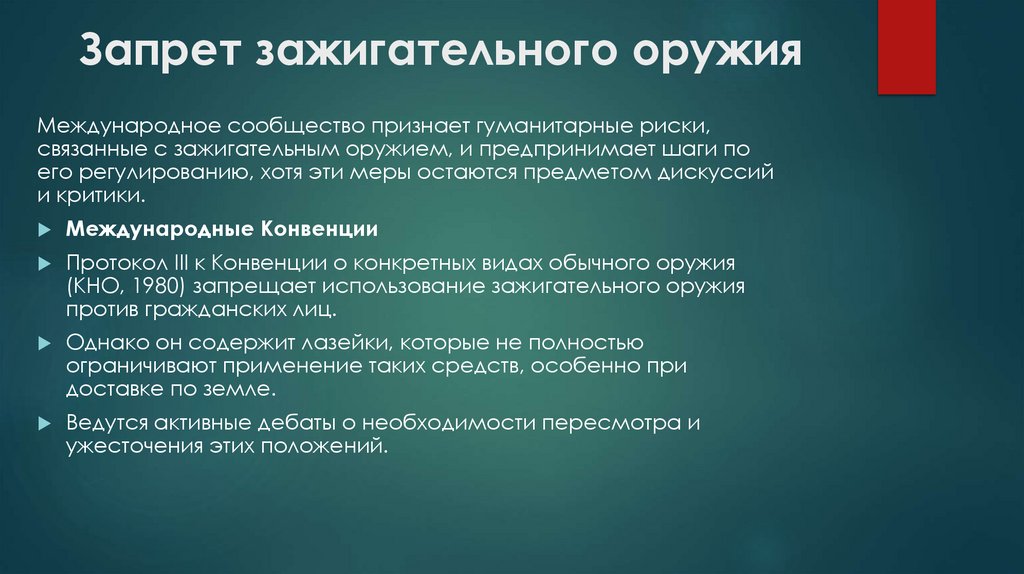 Запрет зажигательного оружия

Международное сообщество признает гуманитарные риски, связанные с зажигательным оружием, и предпринимает шаги по его регулированию, хотя эти меры остаются предметом дискуссий и критики.

Международные Конвенции

Протокол III к Конвенции о конкретных видах обычного оружия (КНО, 1980) запрещает использование зажигательного оружия против гражданских лиц.

Однако он содержит лазейки, которые не полностью ограничивают применение таких средств, особенно при доставке по земле.

Ведутся активные дебаты о необходимости пересмотра и ужесточения этих положений.